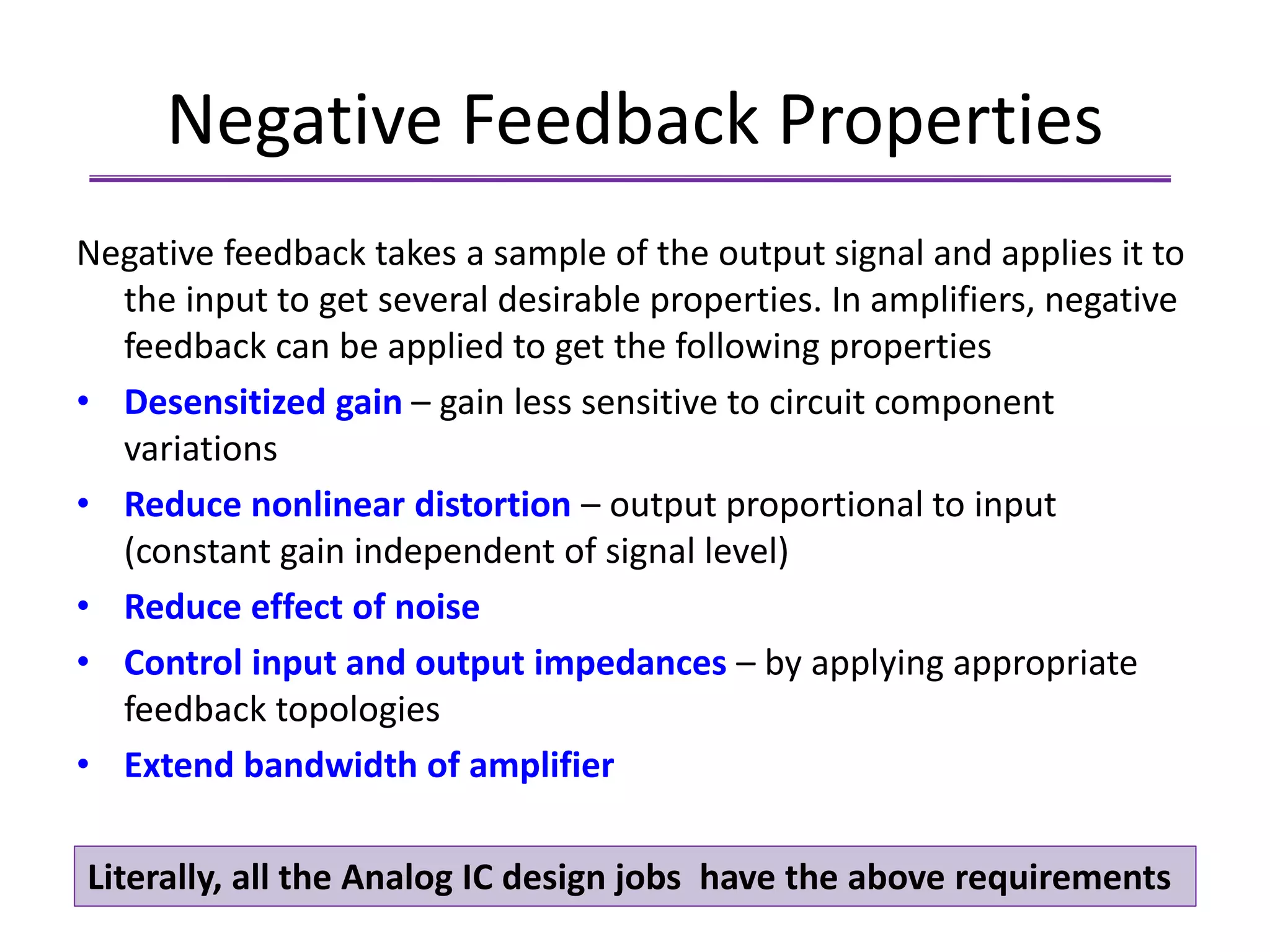 Negative Feedback Properties

Negative feedback takes a sample of the output signal and applies it to the input to get several desirable properties. In amplifiers, negative feedback can be applied to get the following properties

• Desensitized gain – gain less sensitive to circuit component variations
• Reduce nonlinear distortion – output proportional to input (constant gain independent of signal level)
• Reduce effect of noise
• Control input and output impedances – by applying appropriate feedback topologies
• Extend bandwidth of amplifier

Literally, all the Analog IC design jobs have the above requirements